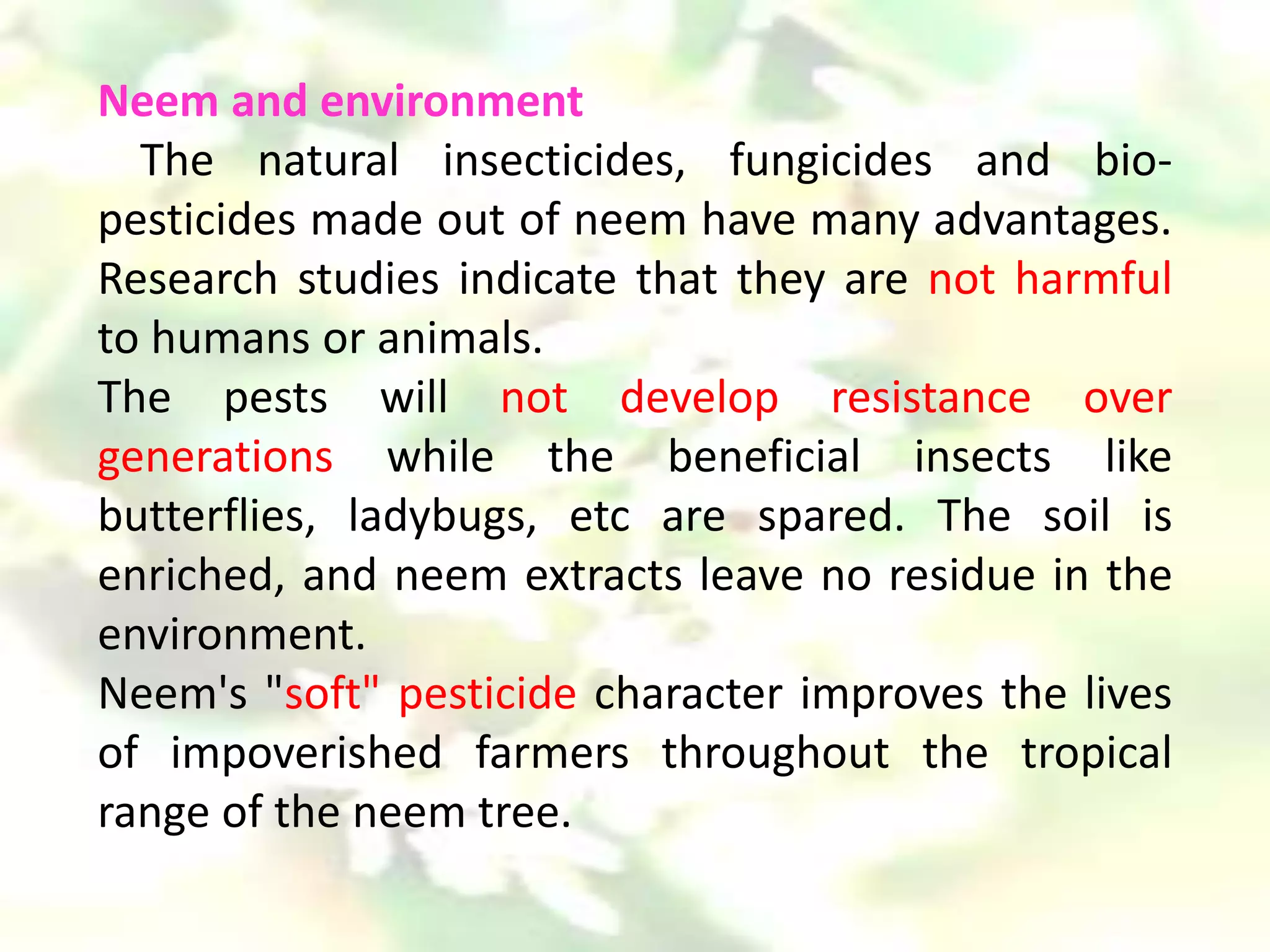 Neem and environment

The natural insecticides, fungicides and bio-pesticides made out of neem have many advantages. Research studies indicate that they are not harmful to humans or animals.

The pests will not develop resistance over generations while the beneficial insects like butterflies, ladybugs, etc are spared. The soil is enriched, and neem extracts leave no residue in the environment.

Neem's "soft" pesticide character improves the lives of impoverished farmers throughout the tropical range of the neem tree.